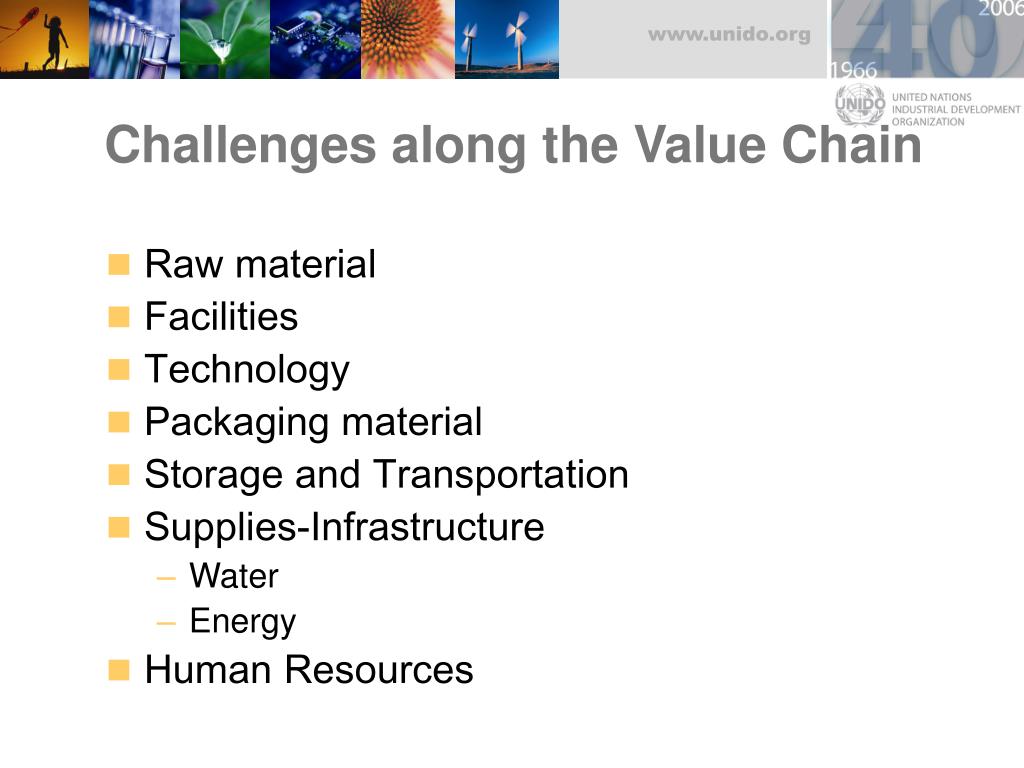 www.unido.org

2006
40
1966

UNIDO
UNITED NATIONS INDUSTRIAL DEVELOPMENT ORGANIZATION

Challenges along the Value Chain

- Raw material
- Facilities
- Technology
- Packaging material
- Storage and Transportation
- Supplies-Infrastructure
  – Water
  – Energy
- Human Resources